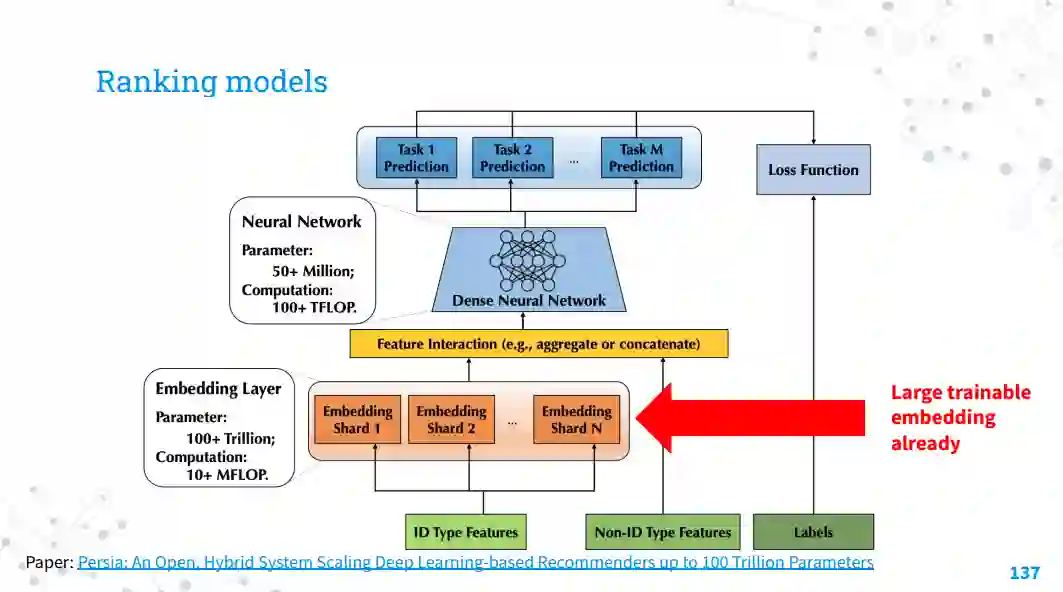 Ranking models

Task 1 Prediction

Task 2 Prediction

...

Task M Prediction

Loss Function

Neural Network
Parameter:
50+ Million;
Computation:
100+ TFLOP.

Dense Neural Network

Feature Interaction (e.g., aggregate or concatenate)

Embedding Layer
Parameter:
100+ Trillion;
Computation:
10+ MFLOP.

Embedding Shard 1

Embedding Shard 2

...

Embedding Shard N

Large trainable embedding already

ID Type Features

Non-ID Type Features

Labels

Paper: Persia: An Open, Hybrid System Scaling Deep Learning-based Recommenders up to 100 Trillion Parameters

137